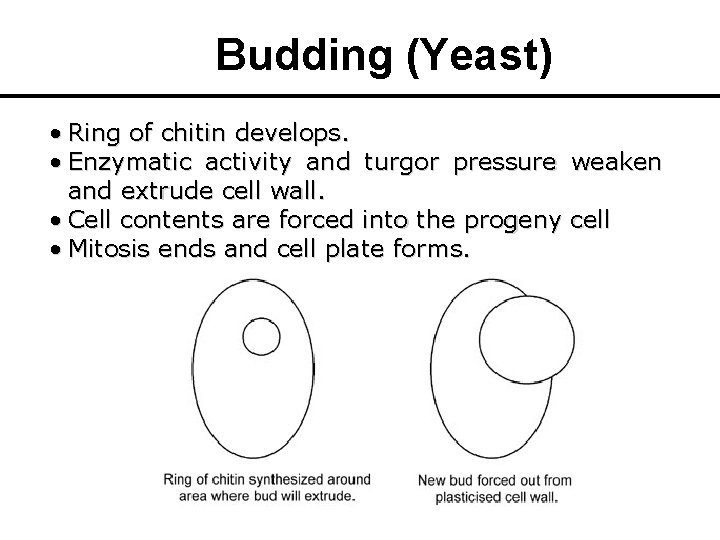 Budding (Yeast)

• Ring of chitin develops.
• Enzymatic activity and turgor pressure weaken and extrude cell wall.
• Cell contents are forced into the progeny cell
• Mitosis ends and cell plate forms.

Ring of chitin synthesized around area where bud will extrude.

New bud forced out from plasticised cell wall.